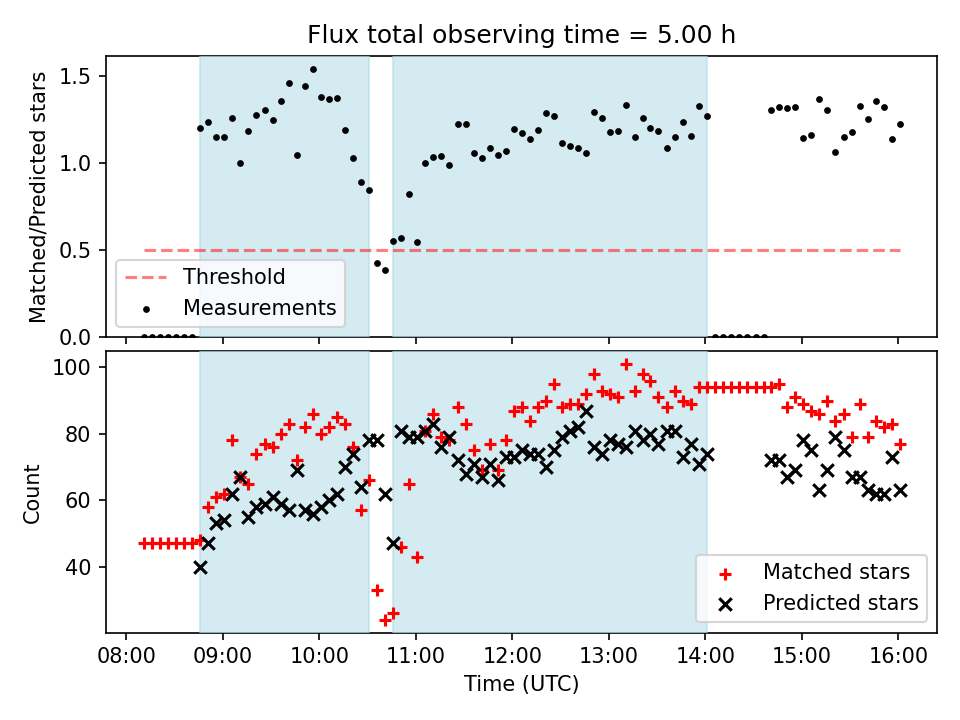 Flux total observing time = 5.00 h

Matched/Predicted stars

1.5
1.0
0.5
0.0

Threshold
Measurements

Count

100
80
60
40

Matched stars
Predicted stars

08:00 09:00 10:00 11:00 12:00 13:00 14:00 15:00 16:00

Time (UTC)